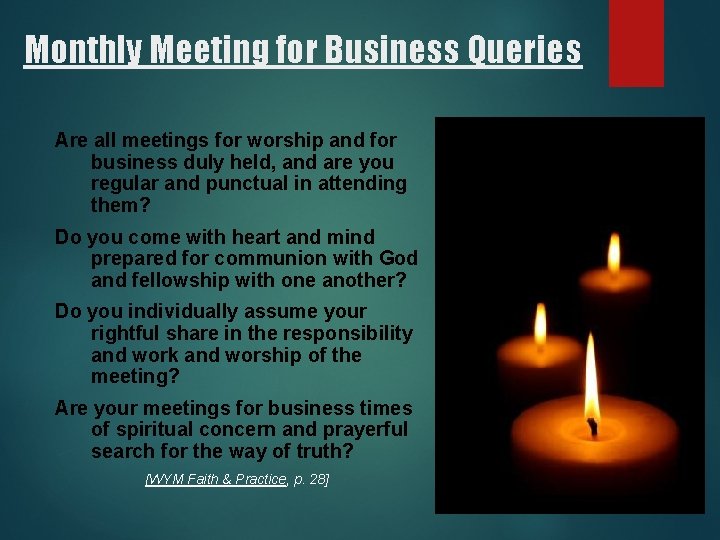 Monthly Meeting for Business Queries

Are all meetings for worship and for business duly held, and are you regular and punctual in attending them?

Do you come with heart and mind prepared for communion with God and fellowship with one another?

Do you individually assume your rightful share in the responsibility and work and worship of the meeting?

Are your meetings for business times of spiritual concern and prayerful search for the way of truth?

[WYM Faith & Practice, p. 28]